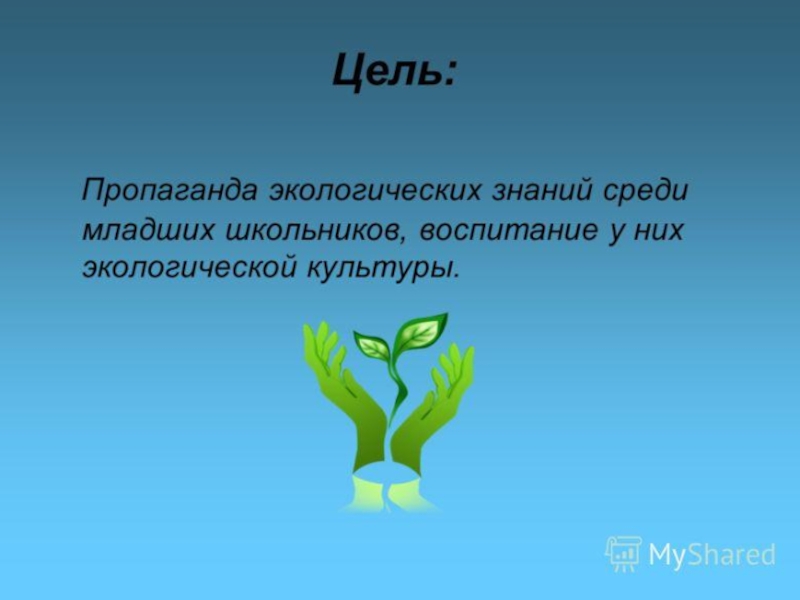 Цель:

Пропаганда экологических знаний среди младших школьников, воспитание у них экологической культуры.

MyShared